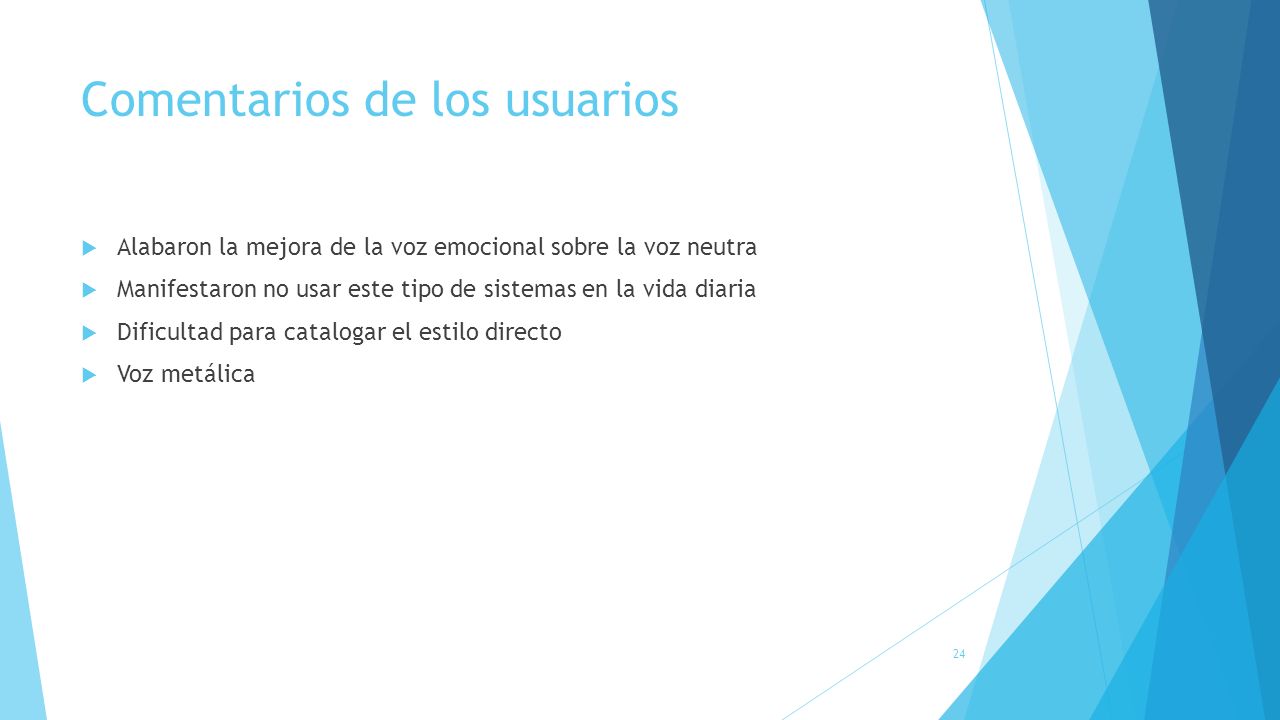 Comentarios de los usuarios

Alabaron la mejora de la voz emocional sobre la voz neutra

Manifestaron no usar este tipo de sistemas en la vida diaria

Dificultad para catalogar el estilo directo

Voz metálica

24